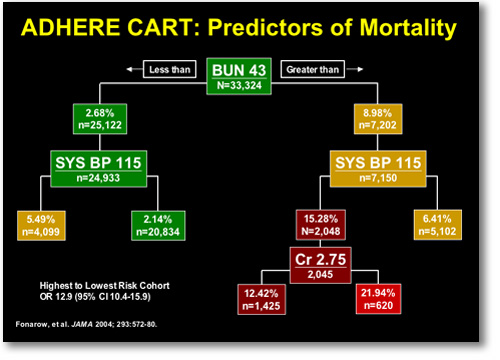 ADHERE CART: Predictors of Mortality

Less than

BUN 43
N=33,324

Greater than

2.68%
n=25,122

8.98%
n=7,202

SYS BP 115
n=24,933

SYS BP 115
n=7,150

5.49%
n=4,099

2.14%
n=20,834

15.28%
N=2,048

6.41%
n=5,102

Cr 2.75
2,045

12.42%
n=1,425

21.94%
n=620

Highest to Lowest Risk Cohort
OR 12.9 (95% CI 10.4-15.9)

Fonarow, et al. JAMA 2004; 293:572-80.